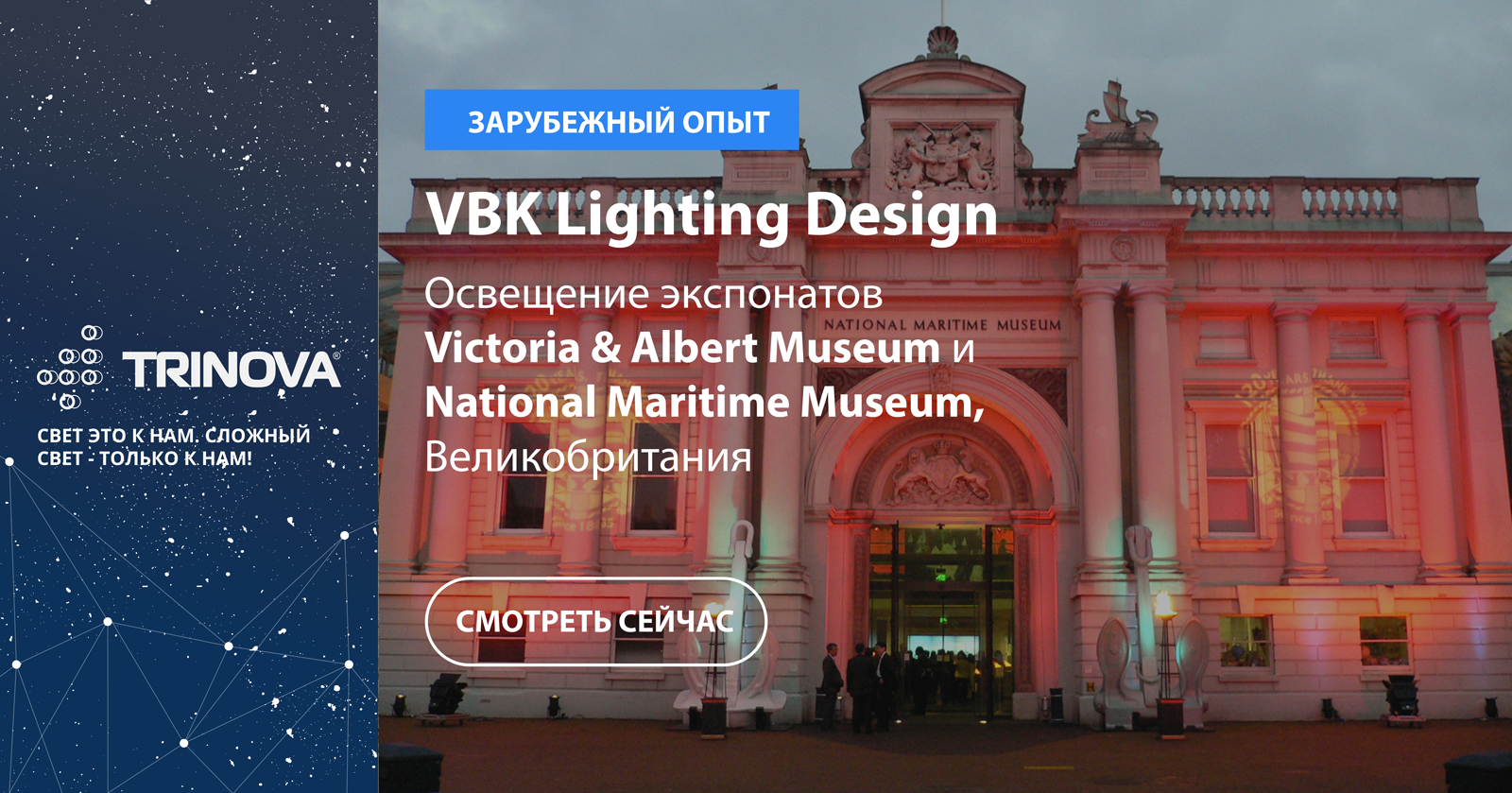 TRINOVA®

СВЕТ ЭТО К НАМ. СЛОЖНЫЙ СВЕТ - ТОЛЬКО К НАМ!

ЗАРУБЕЖНЫЙ ОПЫТ

VBK Lighting Design

Освещение экспонатов Victoria & Albert Museum и National Maritime Museum, Великобритания

NATIONAL MARITIME MUSEUM

СМОТРЕТЬ СЕЙЧАС